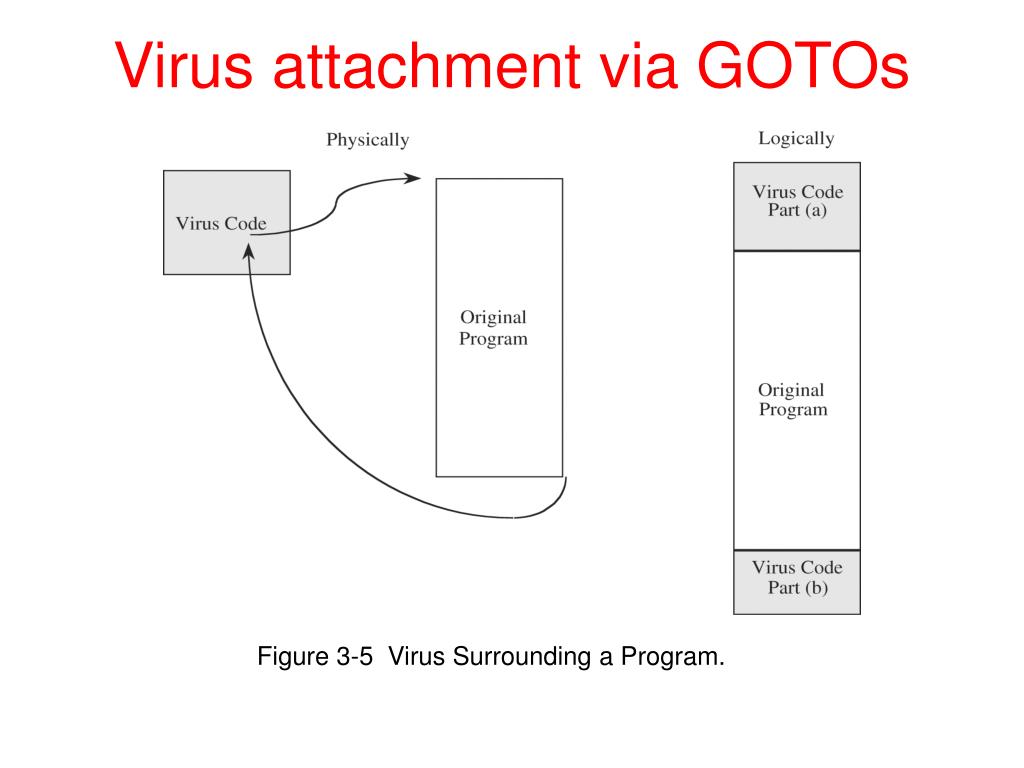 Virus attachment via GOTOs

Physically

Virus Code

Original Program

Logically

Virus Code Part (a)

Original Program

Virus Code Part (b)

Figure 3-5 Virus Surrounding a Program.